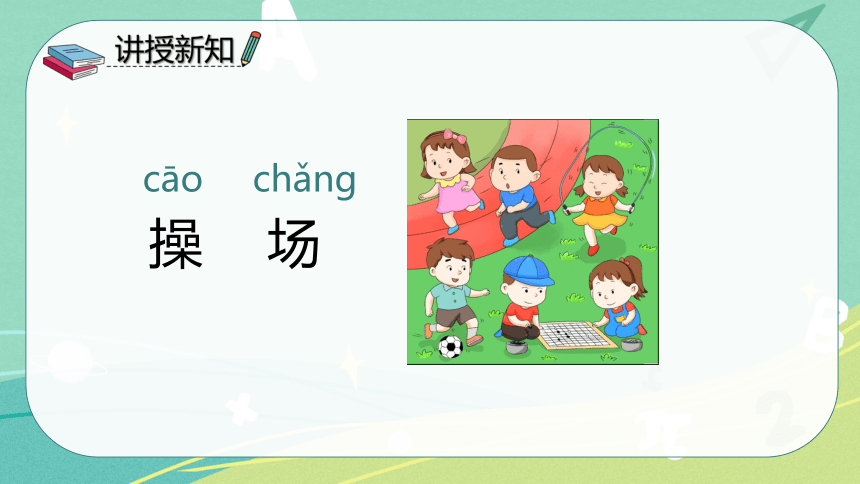 讲授新知

cāo chǎng
操 场